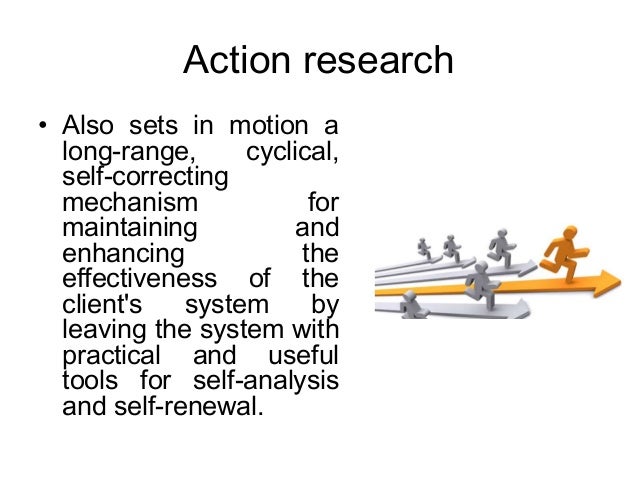 Action research

• Also sets in motion a long-range, cyclical, self-correcting mechanism for maintaining and enhancing the effectiveness of the client's system by leaving the system with practical and useful tools for self-analysis and self-renewal.